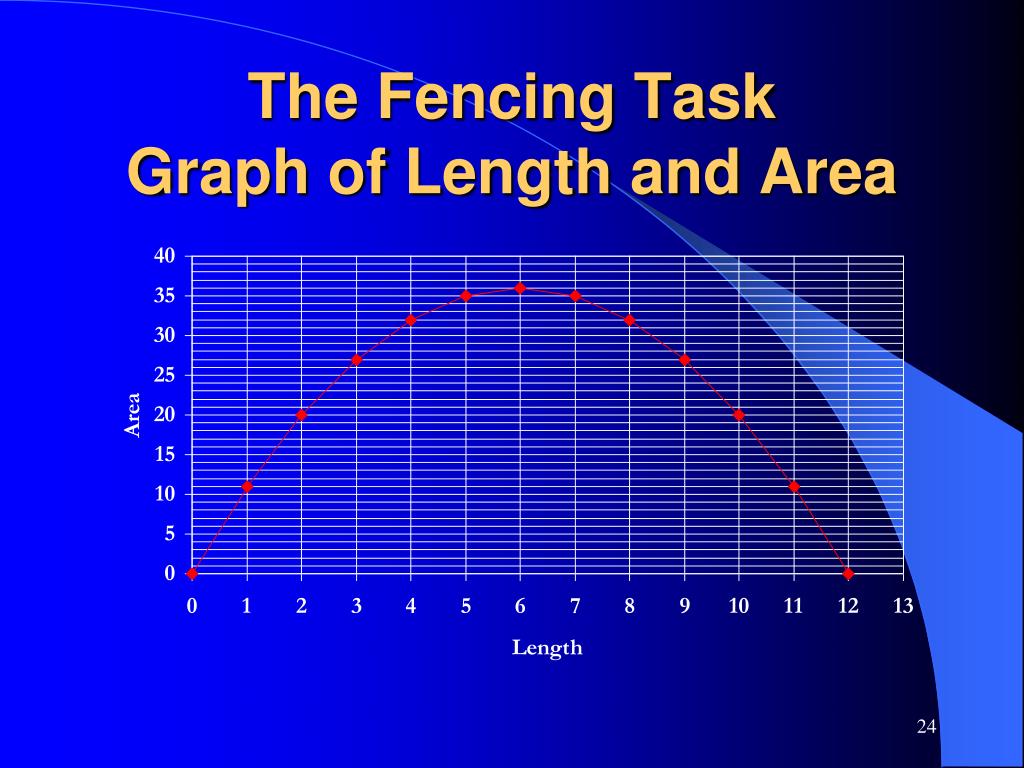 The Fencing Task
Graph of Length and Area

40
35
30
25
20
15
10
5
0
Area

0 1 2 3 4 5 6 7 8 9 10 11 12 13
Length

24